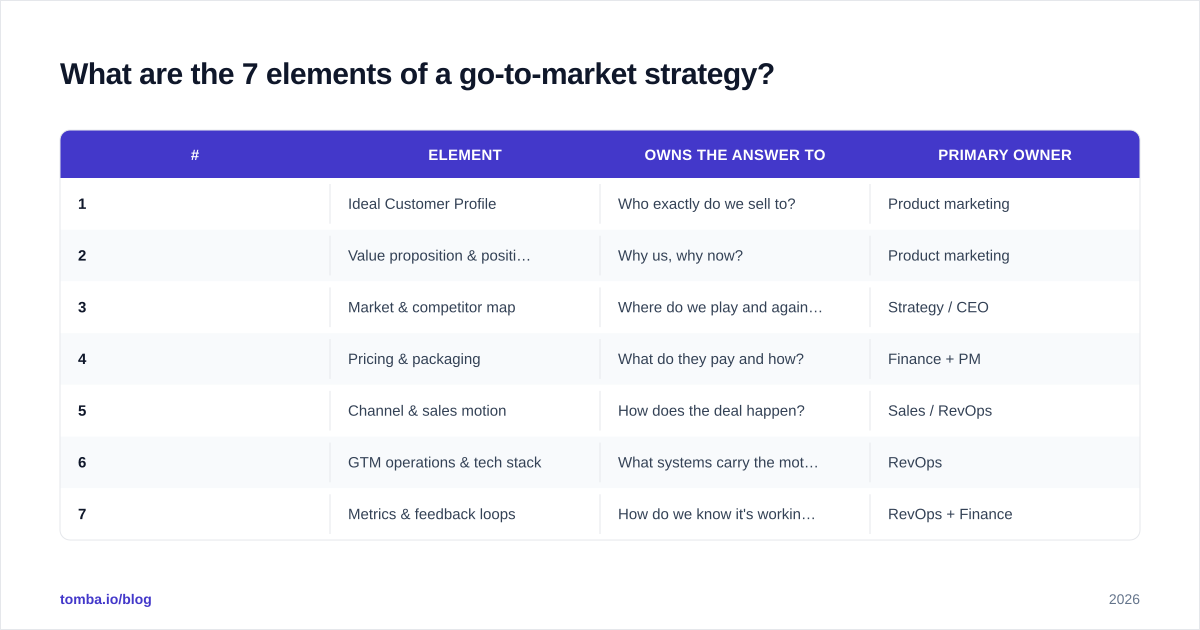 What are the 7 elements of a go-to-market strategy?

| # | ELEMENT | OWNS THE ANSWER TO | PRIMARY OWNER |
|---|---|---|---|
| 1 | Ideal Customer Profile | Who exactly do we sell to? | Product marketing |
| 2 | Value proposition & positi… | Why us, why now? | Product marketing |
| 3 | Market & competitor map | Where do we play and again… | Strategy / CEO |
| 4 | Pricing & packaging | What do they pay and how? | Finance + PM |
| 5 | Channel & sales motion | How does the deal happen? | Sales / RevOps |
| 6 | GTM operations & tech stack | What systems carry the mot… | RevOps |
| 7 | Metrics & feedback loops | How do we know it's workin… | RevOps + Finance |

tomba.io/blog

2026